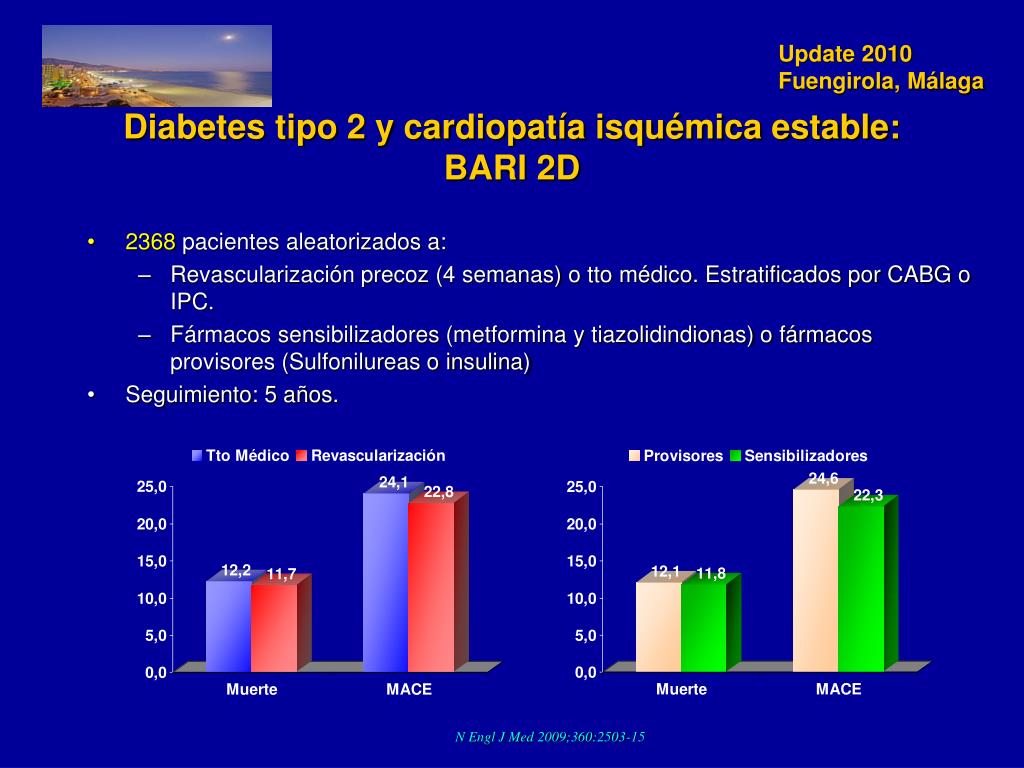 Update 2010
Fuengirola, Málaga

Diabetes tipo 2 y cardiopatía isquémica estable:
BARI 2D

• 2368 pacientes aleatorizados a:
– Revascularización precoz (4 semanas) o tto médico. Estratificados por CABG o IPC.
– Fármacos sensibilizadores (metformina y tiazolidindionas) o fármacos provisores (Sulfonilureas o insulina)
• Seguimiento: 5 años.

Tto Médico Revascularización

25,0
20,0
15,0
10,0
5,0
0,0

12,2 11,7 24,1 22,8

Muerte MACE

Provisores Sensibilizadores

25,0
20,0
15,0
10,0
5,0
0,0

12,1 11,8 24,6 22,3

Muerte MACE

N Engl J Med 2009;360:2503-15